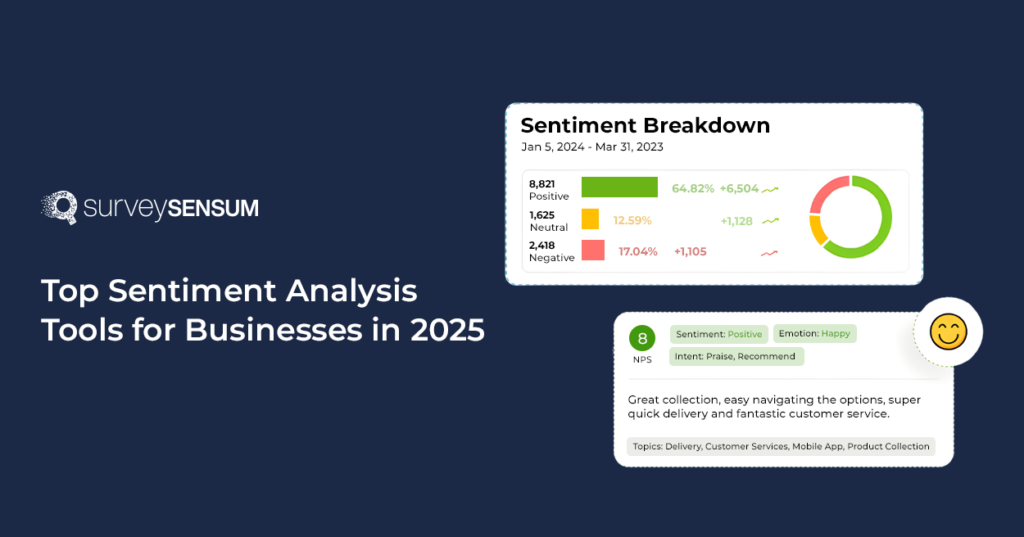 surveySENSUM

Top Sentiment Analysis Tools for Businesses in 2025

Sentiment Breakdown
Jan 5, 2024 - Mar 31, 2023

8,821 Positive 64.82% +6,504
1,625 Neutral 12.59% +1,128
2,418 Negative 17.04% +1,105

8
NPS
Sentiment: Positive
Emotion: Happy
Intent: Praise, Recommend

Great collection, easy navigating the options, super quick delivery and fantastic customer service.

Topics: Delivery, Customer Services, Mobile App, Product Collection